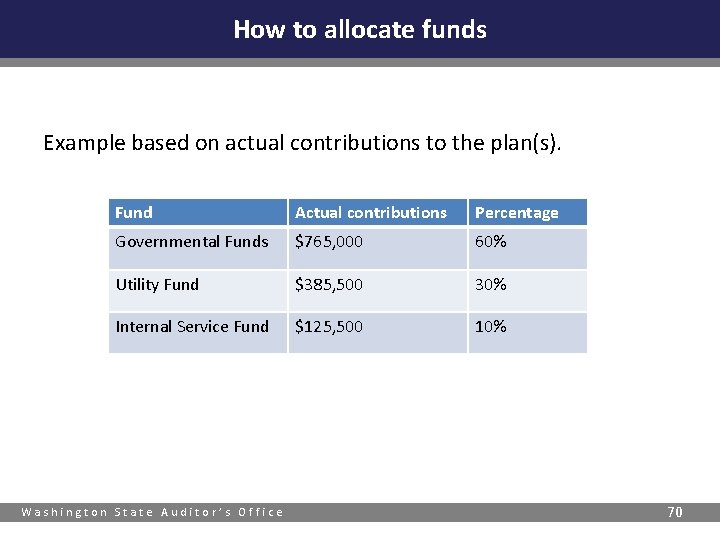 How to allocate funds

Example based on actual contributions to the plan(s).

| Fund | Actual contributions | Percentage |
|---|---|---|
| Governmental Funds | \$765,000 | 60% |
| Utility Fund | \$385,500 | 30% |
| Internal Service Fund | \$125,500 | 10% |

Washington State Auditor's Office

70